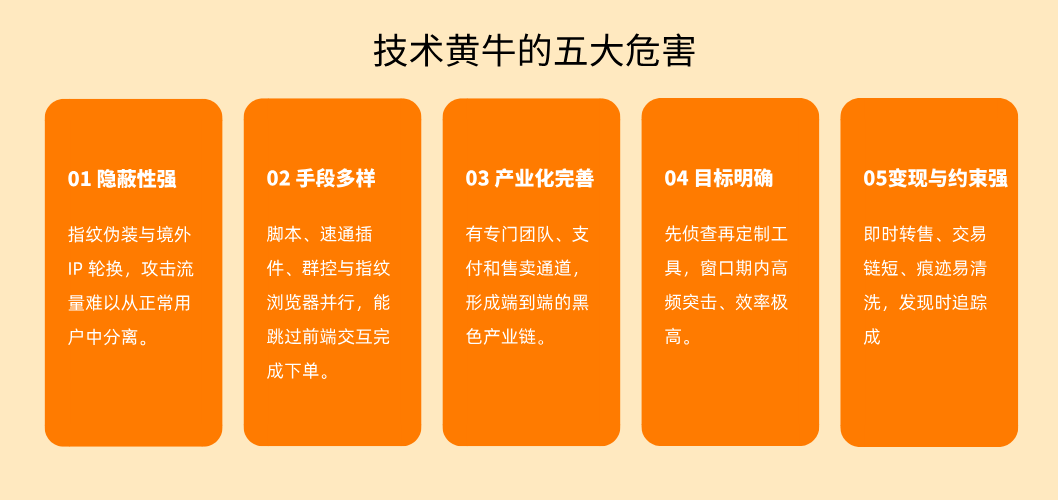 技术黄牛的五大危害

01 隐蔽性强

指纹伪装与境外 IP 轮换，攻击流量难以从正常用户中分离。

02 手段多样

脚本、速通插件、群控与指纹浏览器并行，能跳过前端交互完成下单。

03 产业化完善

有专门团队、支付和售卖通道，形成端到端的黑色产业链。

04 目标明确

先侦查再定制工具，窗口期内高频突击、效率极高。

05变现与约束强

即时转售、交易链短、痕迹易清洗，发现时追踪成